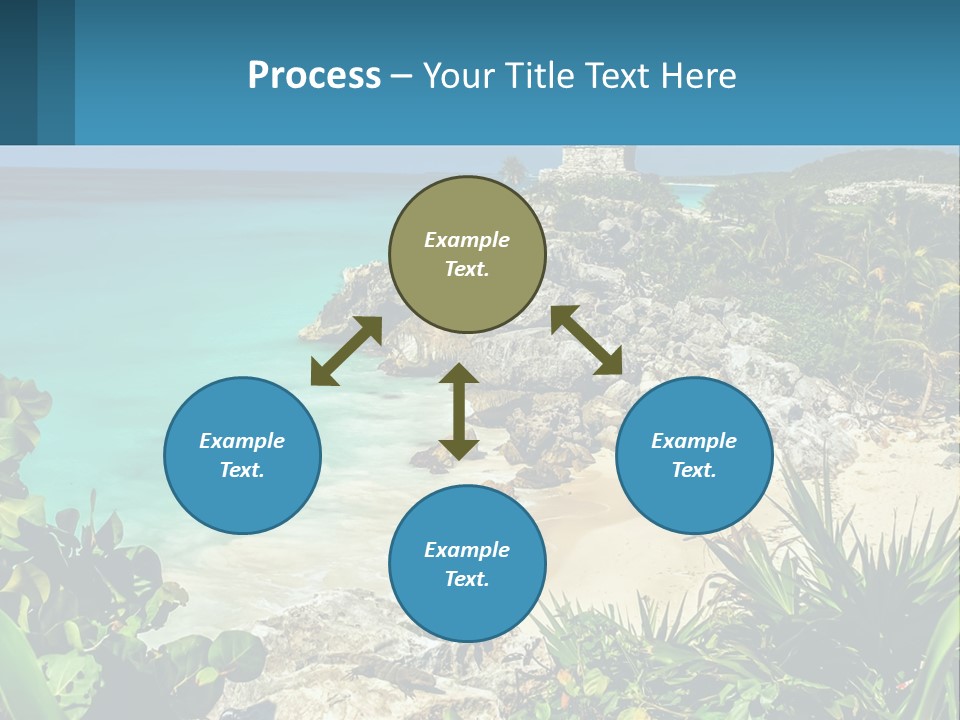 Process – Your Title Text Here

Example Text.

Example Text.

Example Text.

Example Text.